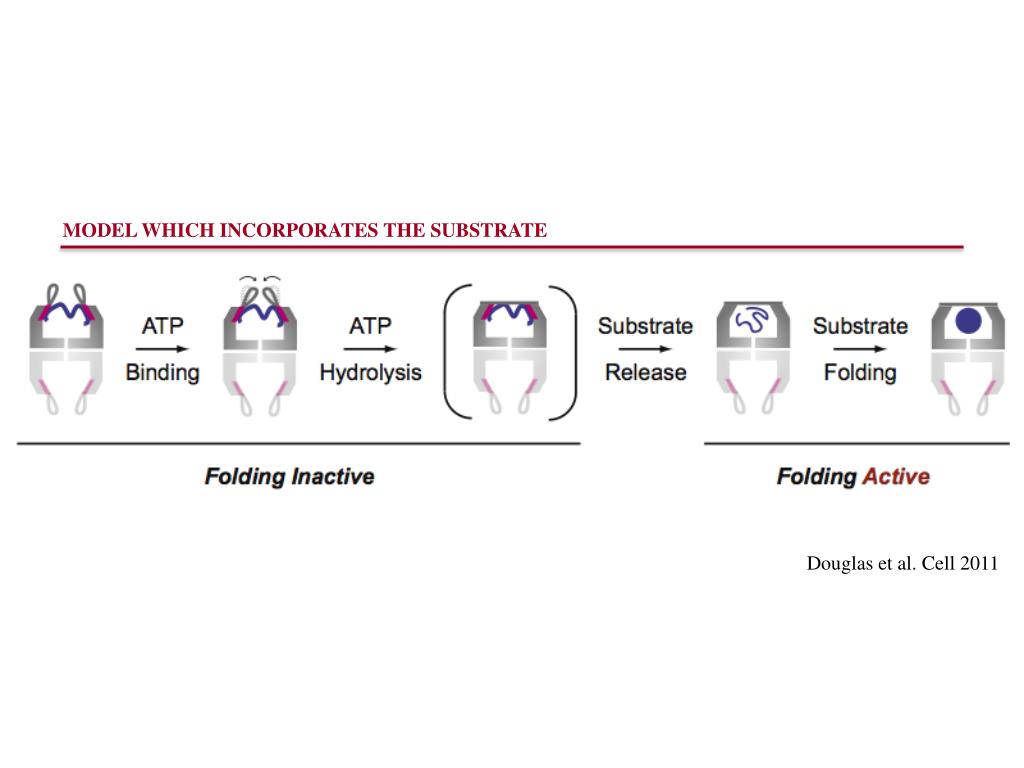 MODEL WHICH INCORPORATES THE SUBSTRATE

ATP Binding

ATP Hydrolysis

Substrate Release

Substrate Folding

Folding Inactive

Folding Active

Douglas et al. Cell 2011